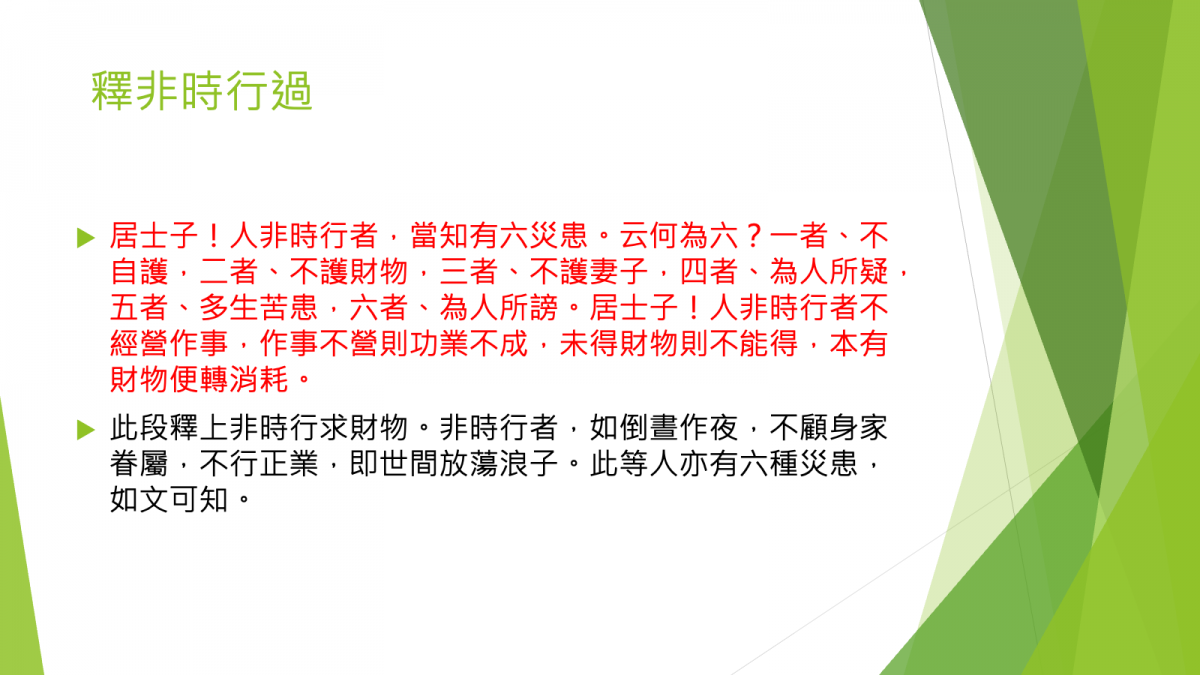 釋非時行過

居士子！人非時行者，當知有六災患。云何為六？一者、不自護，二者、不護財物，三者、不護妻子，四者、為人所疑，五者、多生苦患，六者、為人所謗。居士子！人非時行者不經營作事，作事不營則功業不成，未得財物則不能得，本有財物便轉消耗。

此段釋上非時行求財物。非時行者，如倒晝作夜，不顧身家眷屬，不行正業，即世間放蕩浪子。此等人亦有六種災患，如文可知。